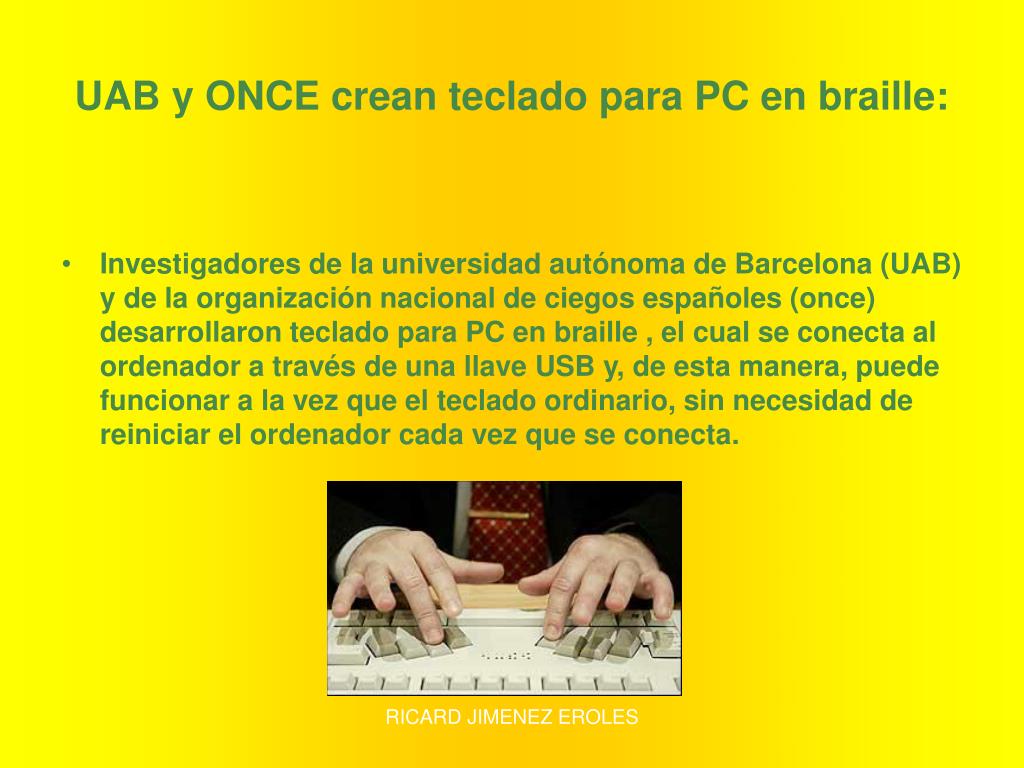 UAB y ONCE crean teclado para PC en braille:

• Investigadores de la universidad autónoma de Barcelona (UAB) y de la organización nacional de ciegos españoles (once) desarrollaron teclado para PC en braille , el cual se conecta al ordenador a través de una llave USB y, de esta manera, puede funcionar a la vez que el teclado ordinario, sin necesidad de reiniciar el ordenador cada vez que se conecta.

RICARD JIMENEZ EROLES